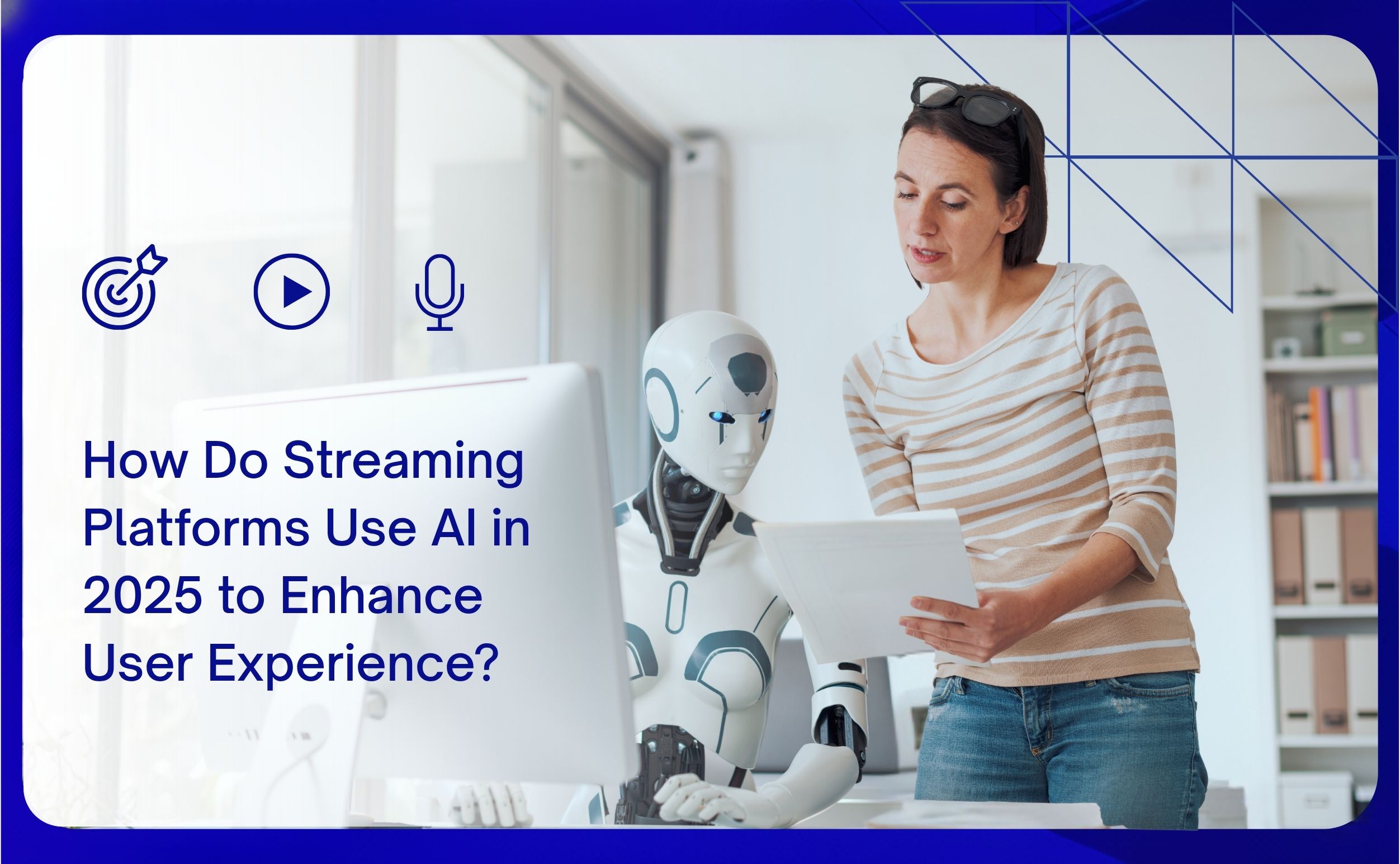 How Do Streaming Platforms Use AI in 2025 to Enhance User Experience?